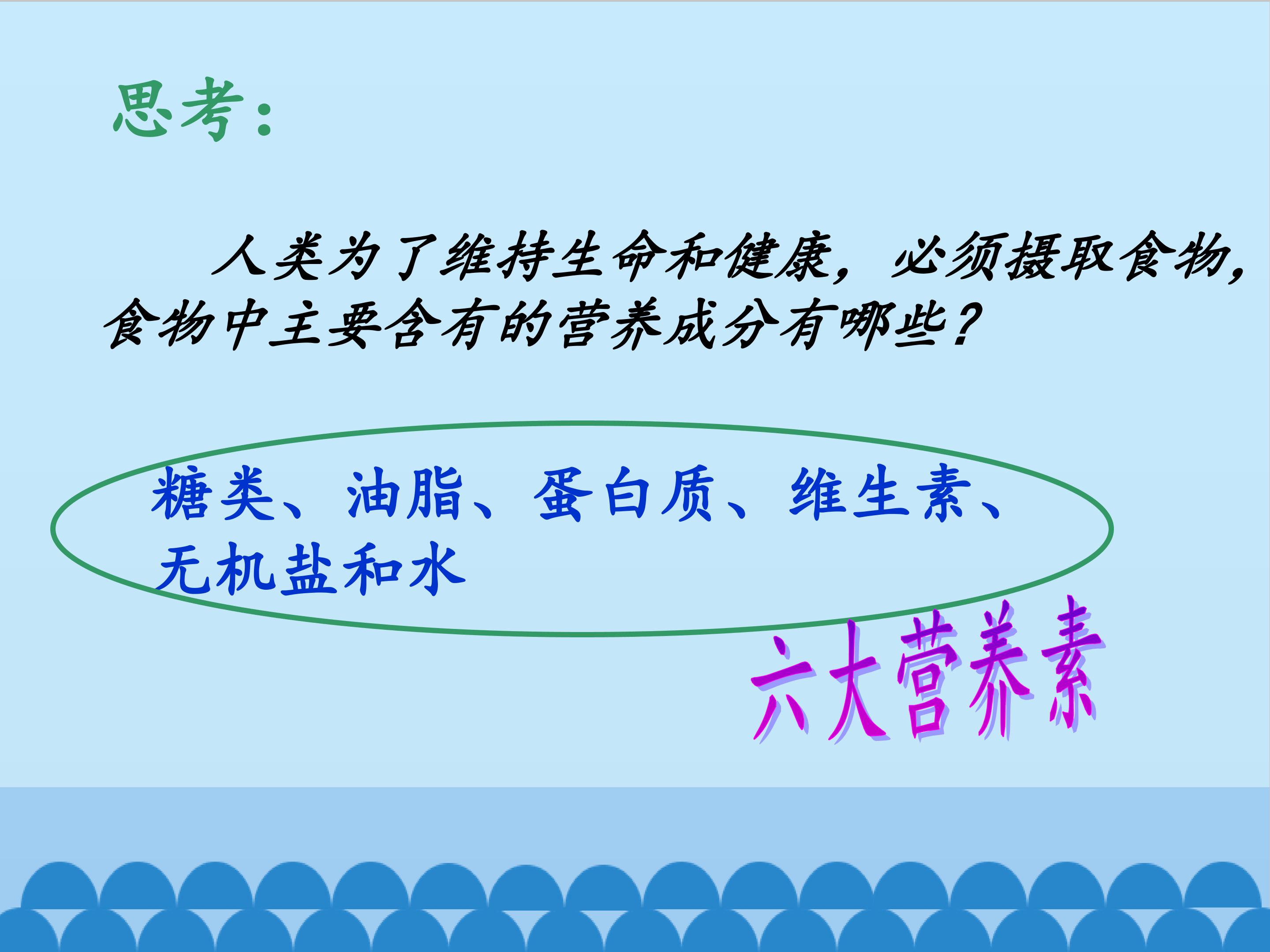 思考：

人类为了维持生命和健康，必须摄取食物，食物中主要含有的营养成分有哪些？

糖类、油脂、蛋白质、维生素、无机盐和水

六大营养素